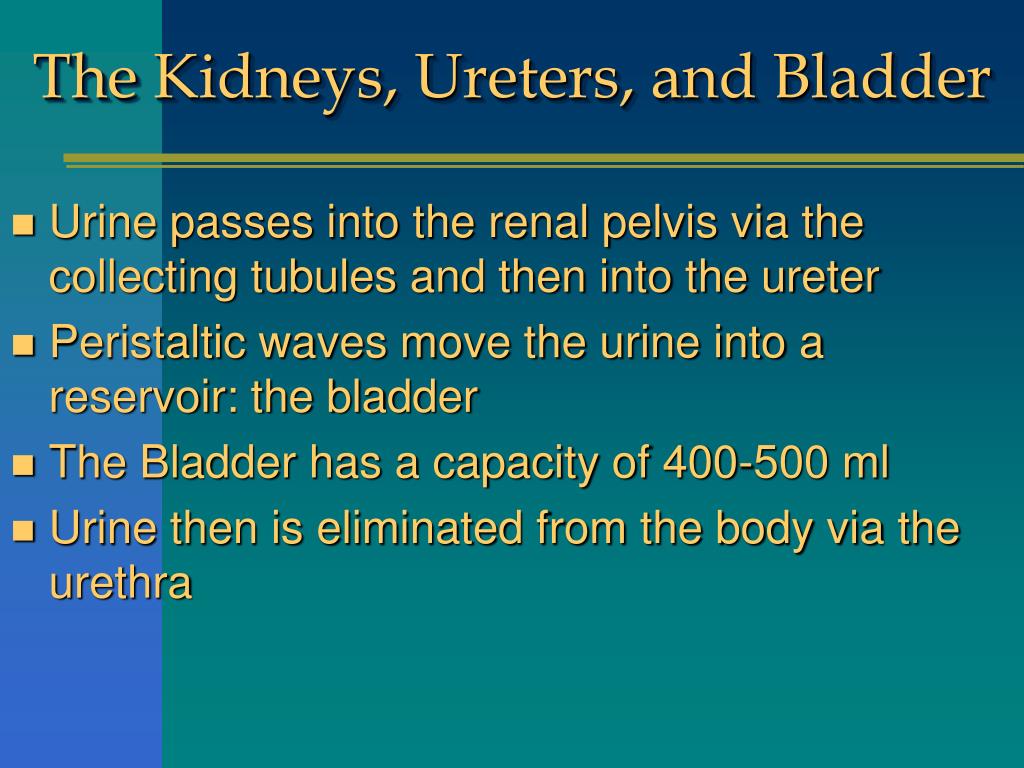 The Kidneys, Ureters, and Bladder

- Urine passes into the renal pelvis via the collecting tubules and then into the ureter
- Peristaltic waves move the urine into a reservoir: the bladder
- The Bladder has a capacity of 400-500 ml
- Urine then is eliminated from the body via the urethra